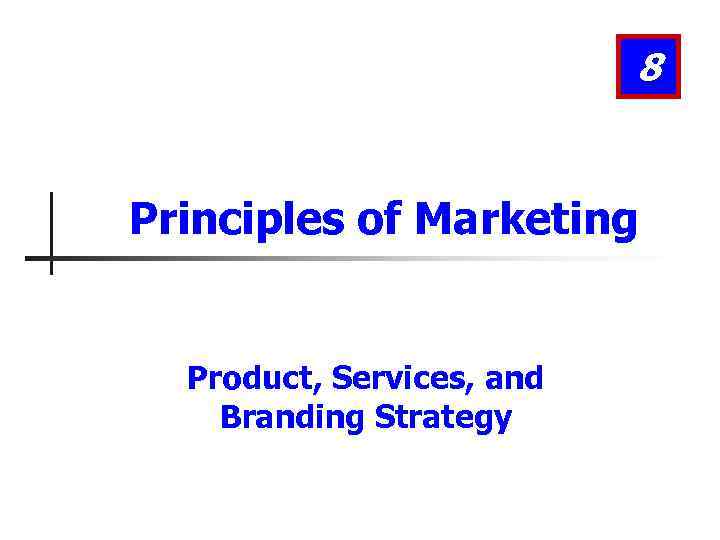 8

Principles of Marketing

Product, Services, and Branding Strategy